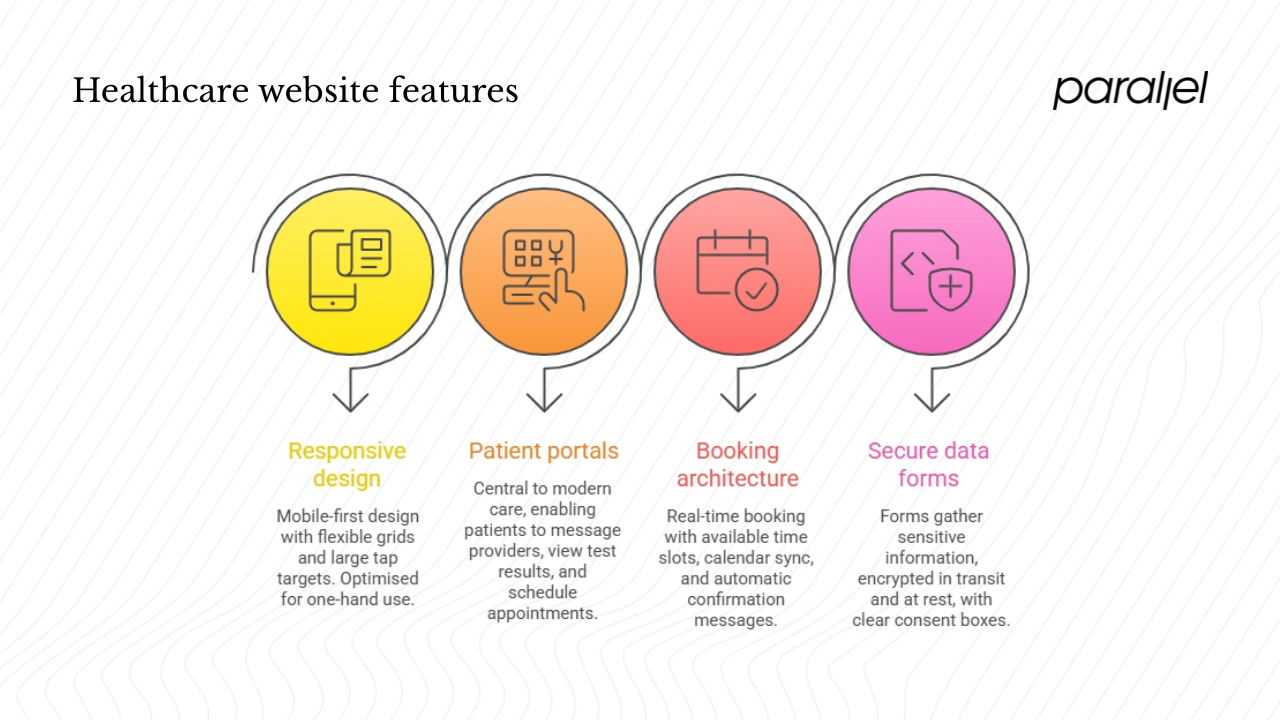 Healthcare website features

parallel

Responsive design

Mobile-first design with flexible grids and large tap targets. Optimised for one-hand use.

Patient portals

Central to modern care, enabling patients to message providers, view test results, and schedule appointments.

Booking architecture

Real-time booking with available time slots, calendar sync, and automatic confirmation messages.

Secure data forms

Forms gather sensitive information, encrypted in transit and at rest, with clear consent boxes.